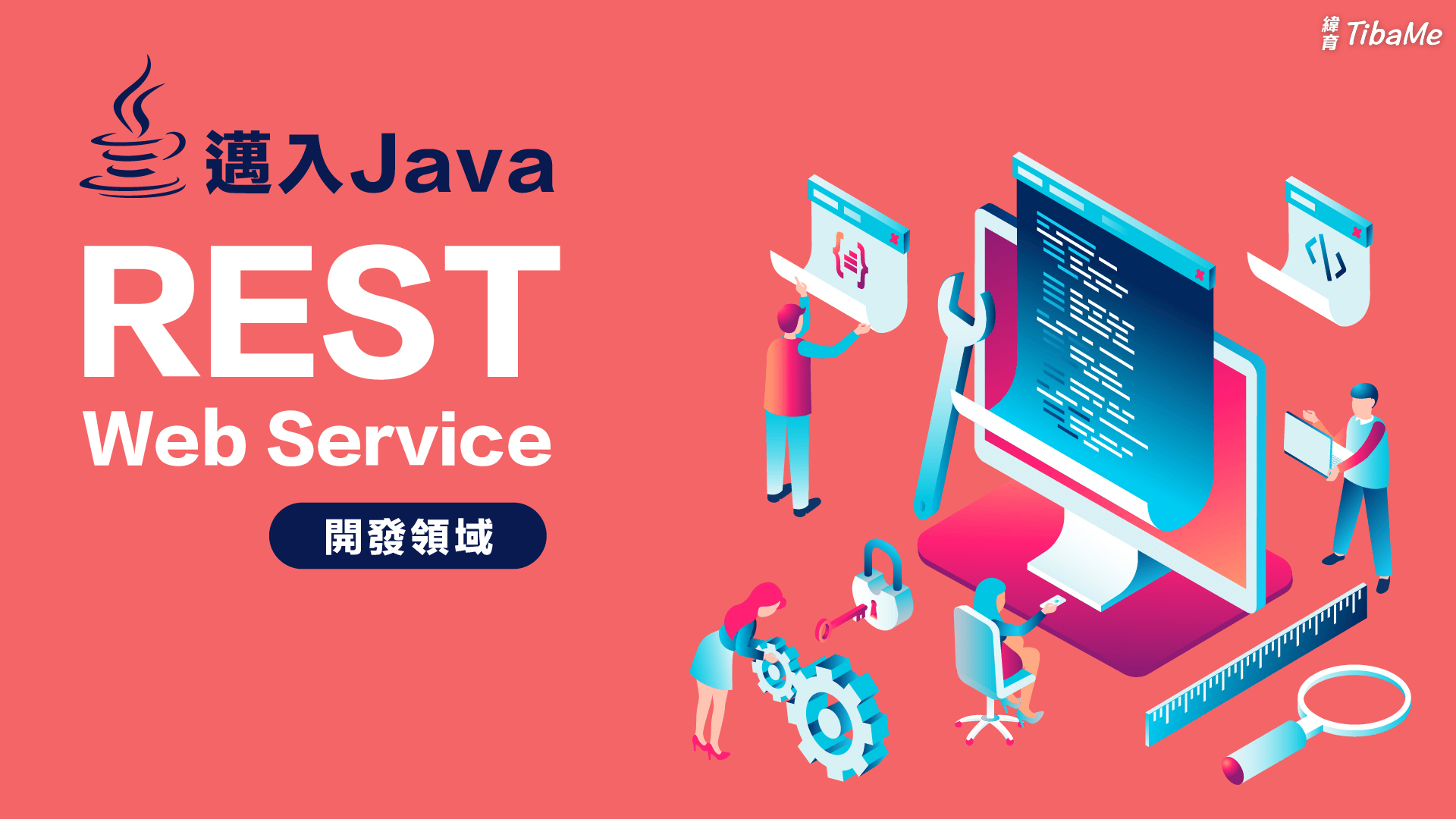 緯育 TibaMe

邁入Java

REST

Web Service

開發領域